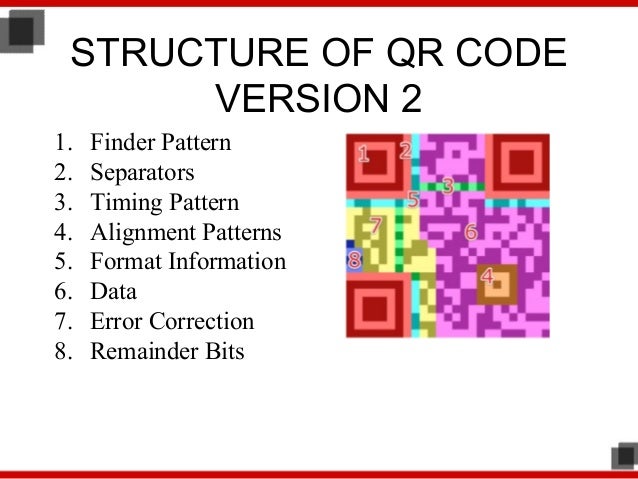 STRUCTURE OF QR CODE VERSION 2

1. Finder Pattern
2. Separators
3. Timing Pattern
4. Alignment Patterns
5. Format Information
6. Data
7. Error Correction
8. Remainder Bits

1 2 3 5 7 6 8 4